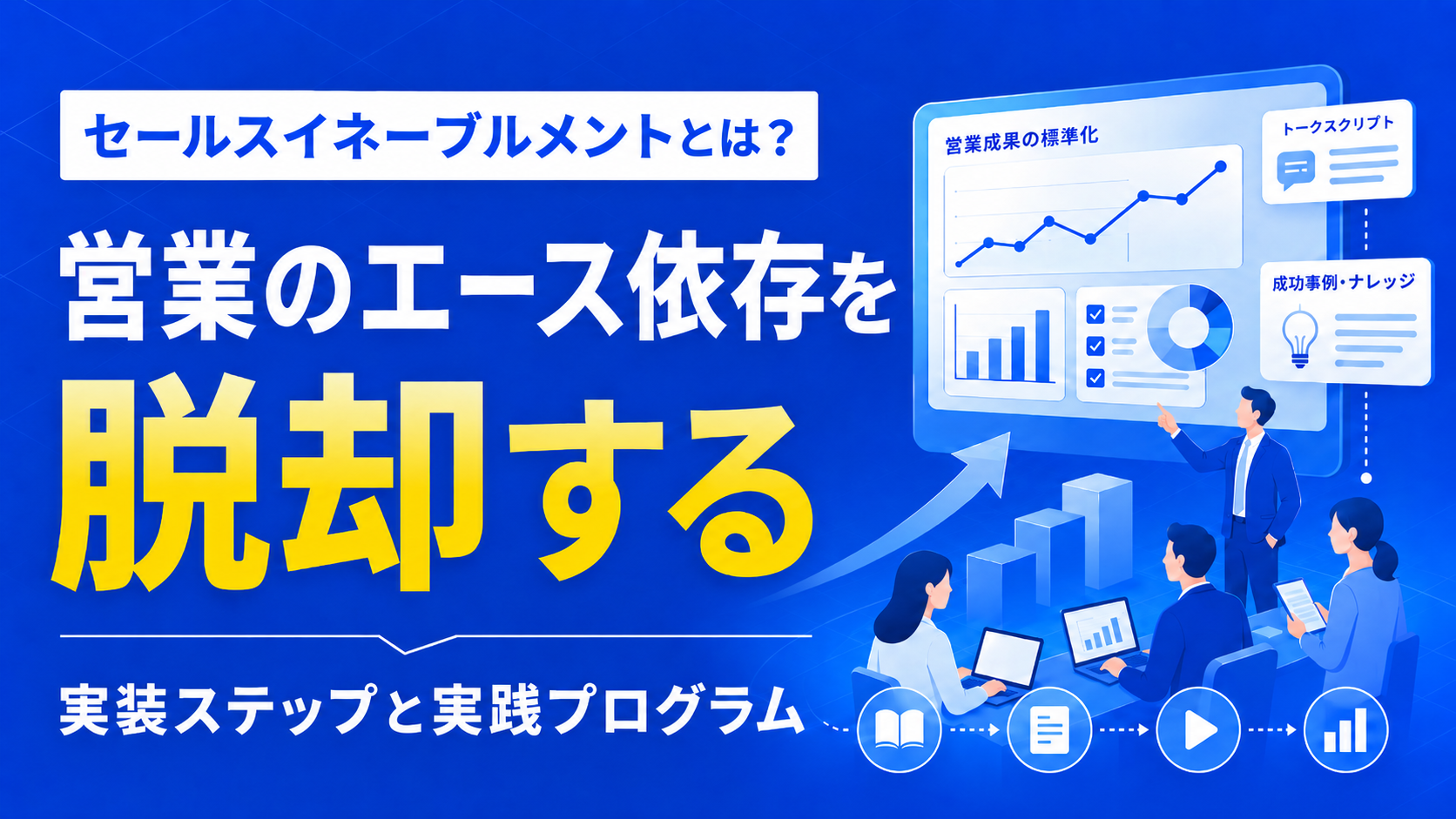 セールスイネーブルメントとは？

営業のエース依存を

脱却する

実装ステップと実践プログラム

営業成果の標準化

トークスクリプト

成功事例・ナレッジ